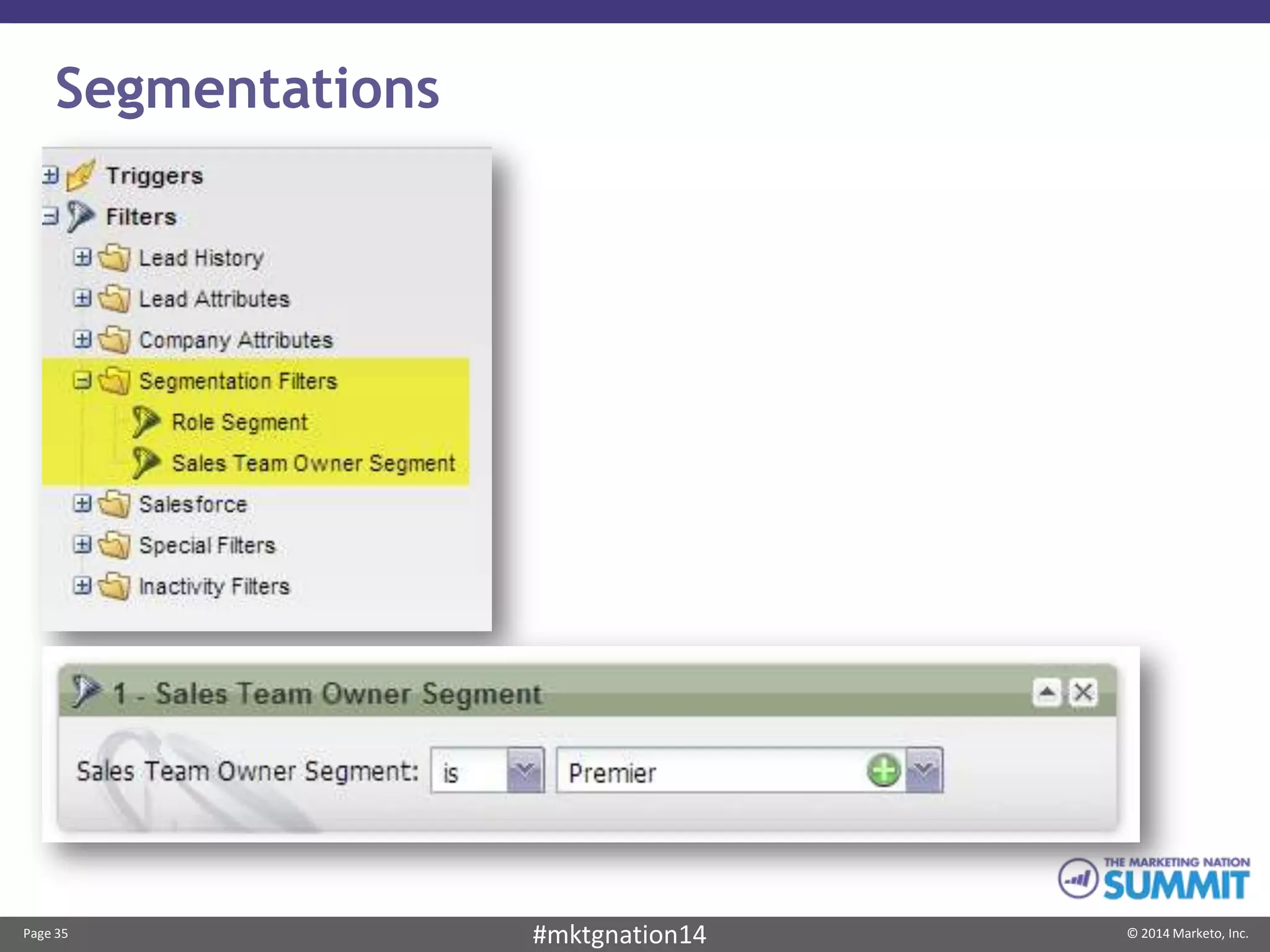 Segmentations

Triggers
Filters
Lead History
Lead Attributes
Company Attributes
Segmentation Filters
Role Segment
Sales Team Owner Segment
Salesforce
Special Filters
Inactivity Filters

1 - Sales Team Owner Segment

Sales Team Owner Segment: is Premier

THE MARKETING NATION SUMMIT

Page 35

#mktgnation14

© 2014 Marketo, Inc.